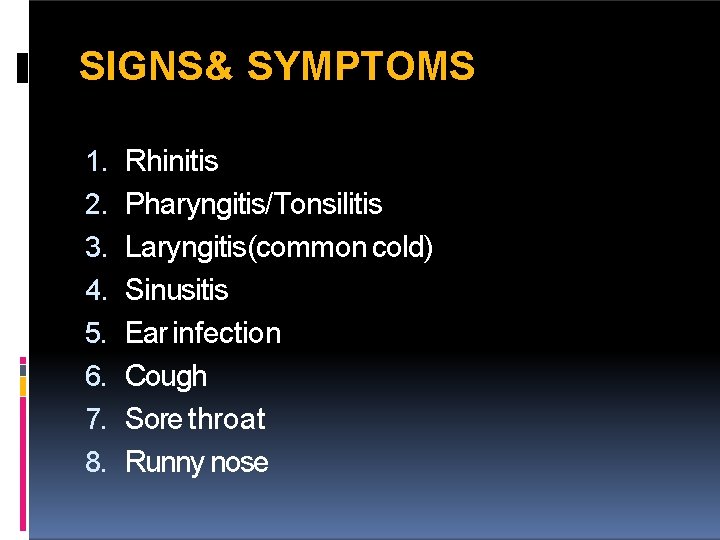 SIGNS& SYMPTOMS

1. Rhinitis
2. Pharyngitis/Tonsilitis
3. Laryngitis(common cold)
4. Sinusitis
5. Ear infection
6. Cough
7. Sore throat
8. Runny nose